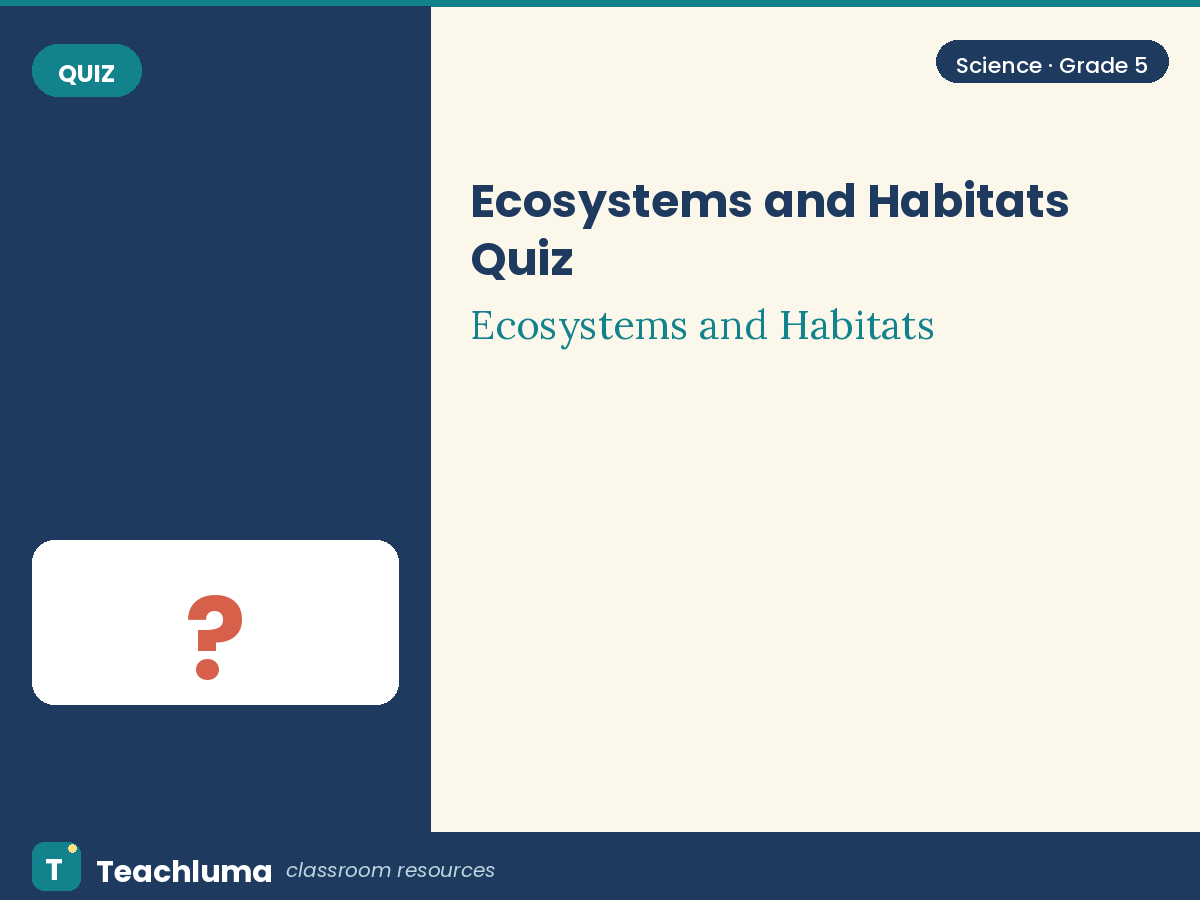 QUIZ

Science · Grade 5

Ecosystems and Habitats Quiz

Ecosystems and Habitats

?

T Teachluma classroom resources